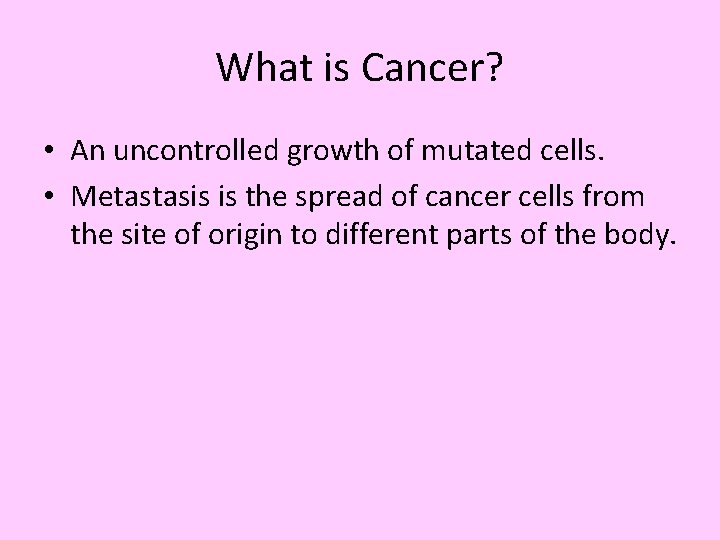 What is Cancer?

• An uncontrolled growth of mutated cells.
• Metastasis is the spread of cancer cells from the site of origin to different parts of the body.